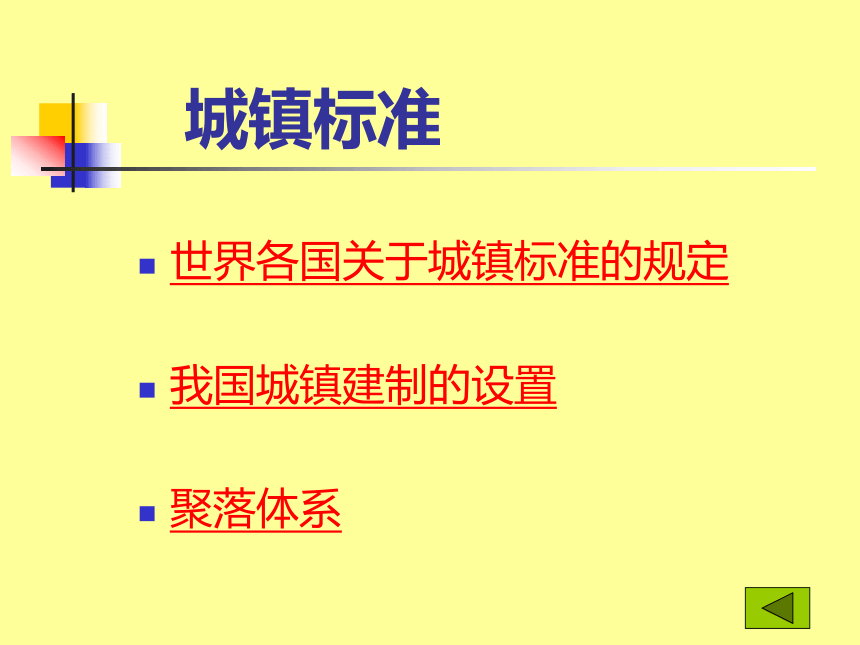 城镇标准

世界各国关于城镇标准的规定

我国城镇建制的设置

聚落体系